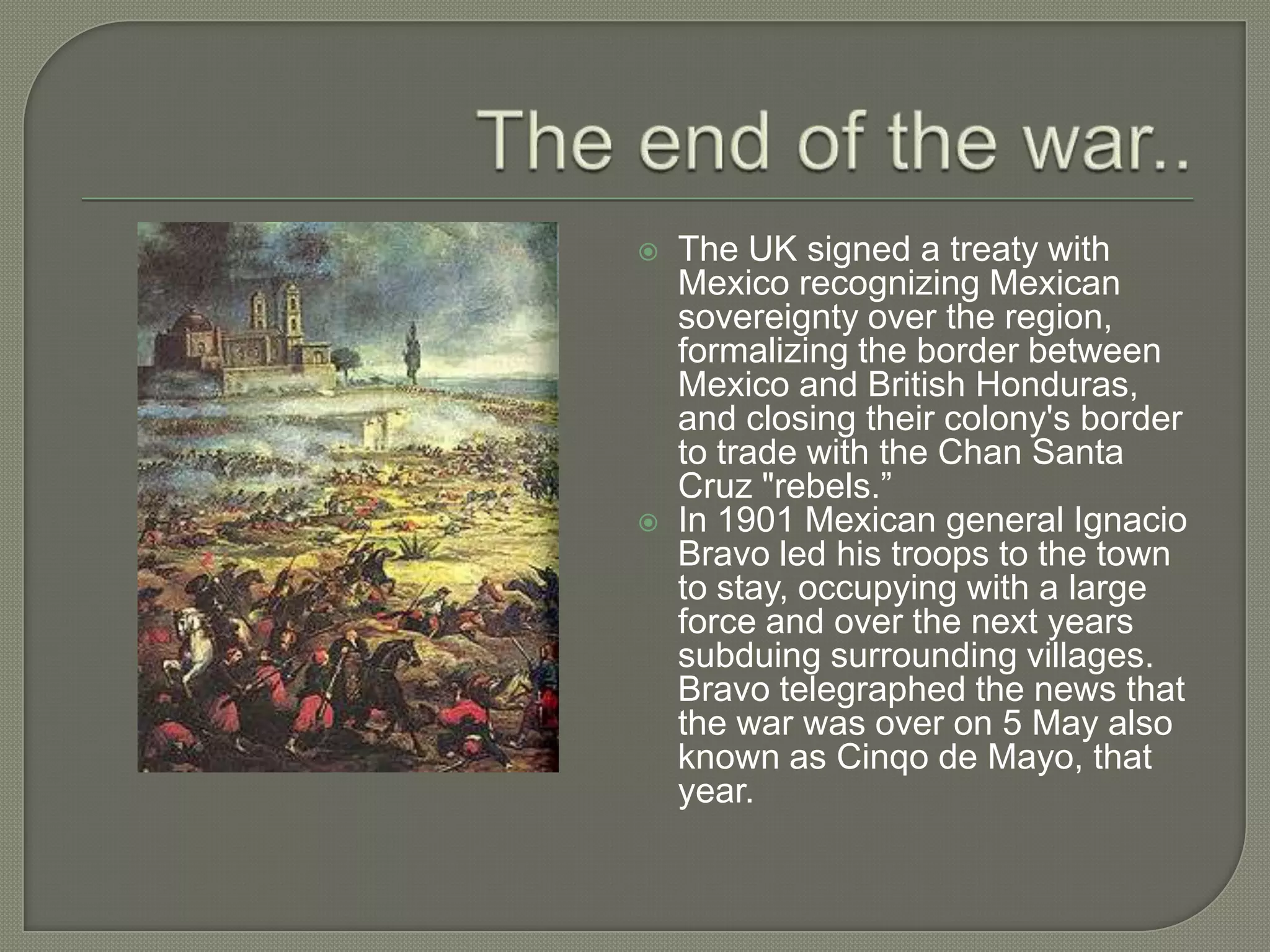 The end of the war..

The UK signed a treaty with Mexico recognizing Mexican sovereignty over the region, formalizing the border between Mexico and British Honduras, and closing their colony's border to trade with the Chan Santa Cruz "rebels.”

In 1901 Mexican general Ignacio Bravo led his troops to the town to stay, occupying with a large force and over the next years subduing surrounding villages. Bravo telegraphed the news that the war was over on 5 May also known as Cinqo de Mayo, that year.